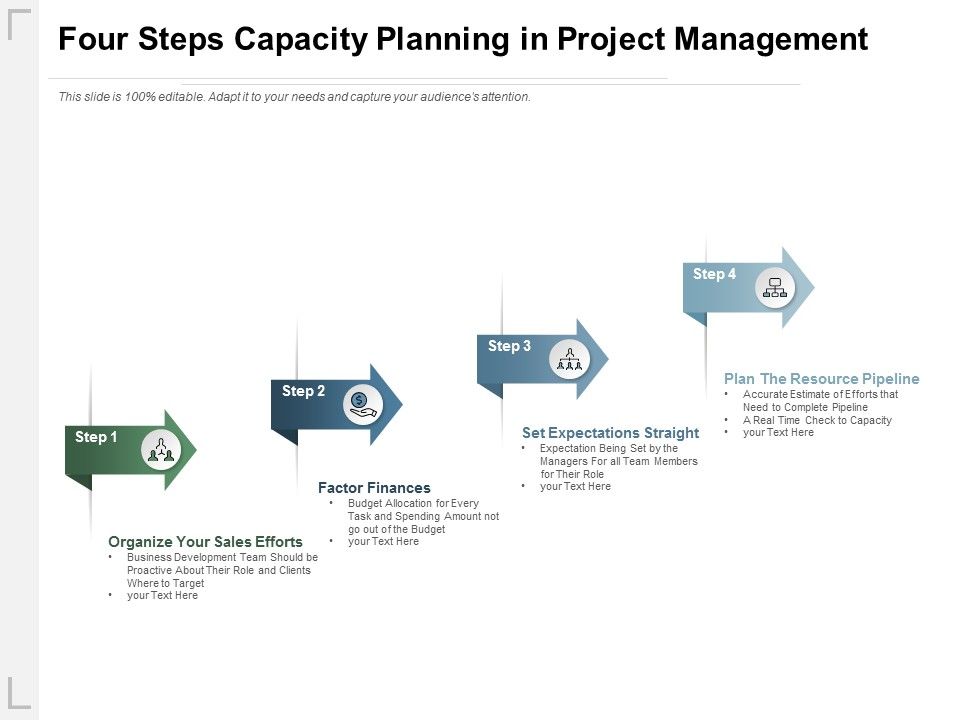 Four Steps Capacity Planning in Project Management

This slide is 100% editable. Adapt it to your needs and capture your audience's attention.

Step 1

Organize Your Sales Efforts
• Business Development Team Should be Proactive About Their Role and Clients Where to Target
• your Text Here

Step 2

Factor Finances
• Budget Allocation for Every Task and Spending Amount not go out of the Budget
• your Text Here

Step 3

Set Expectations Straight
• Expectation Being Set by the Managers For all Team Members for Their Role
• your Text Here

Step 4

Plan The Resource Pipeline
• Accurate Estimate of Efforts that Need to Complete Pipeline
• A Real Time Check to Capacity
• your Text Here